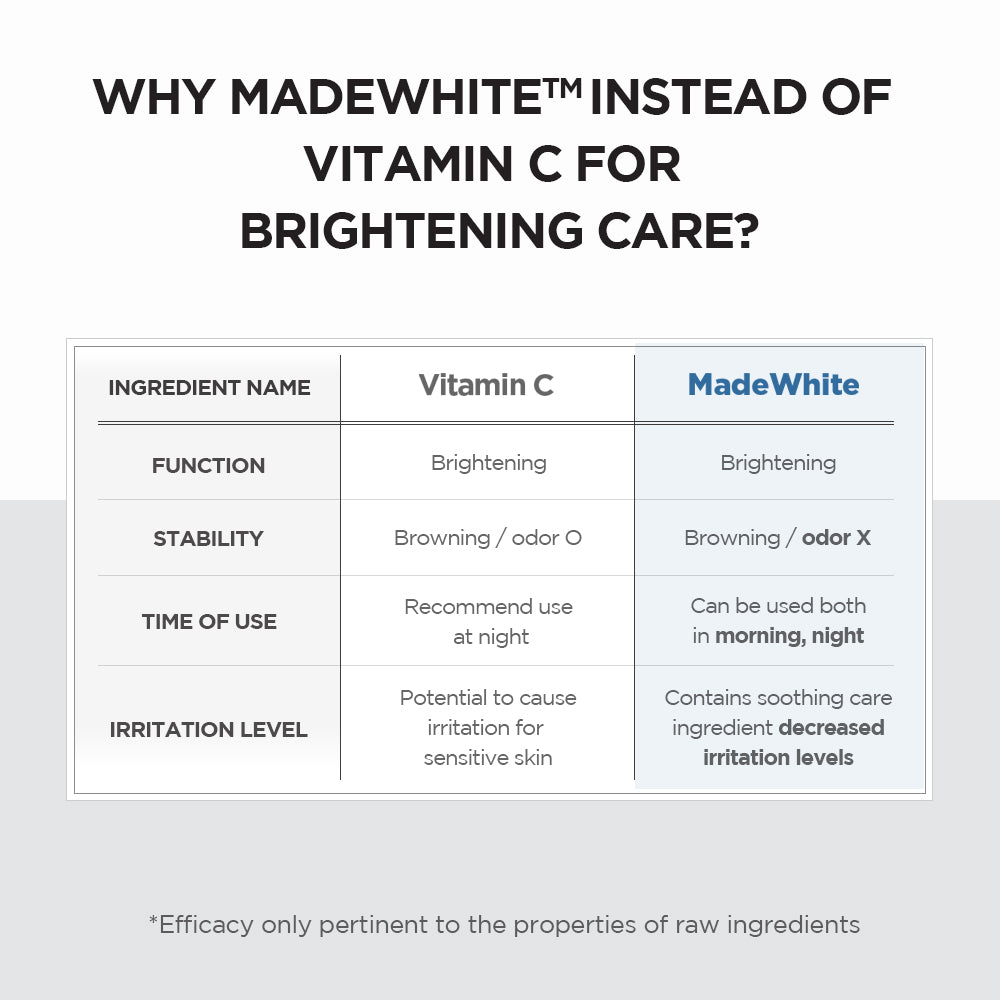 WHY MADEWHITE™ INSTEAD OF VITAMIN C FOR BRIGHTENING CARE?

| INGREDIENT NAME | Vitamin C | MadeWhite |
|---|---|---|
| FUNCTION | Brightening | Brightening |
| STABILITY | Browning / odor O | Browning / odor X |
| TIME OF USE | Recommend use at night | Can be used both in morning, night |
| IRRITATION LEVEL | Potential to cause irritation for sensitive skin | Contains soothing care ingredient decreased irritation levels |

*Efficacy only pertinent to the properties of raw ingredients